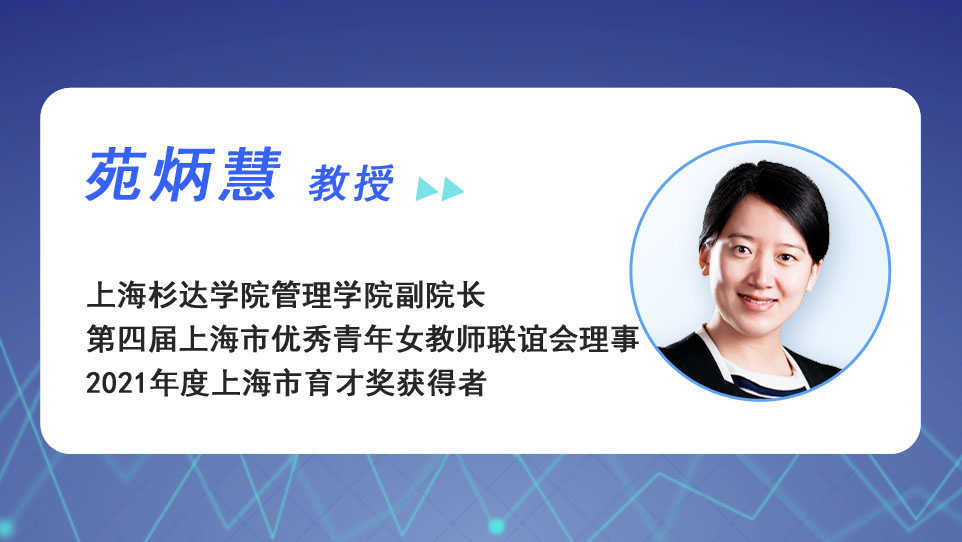 苑炳慧 教授

上海杉达学院管理学院副院长
第四届上海市优秀青年女教师联谊会理事
2021年度上海市育才奖获得者